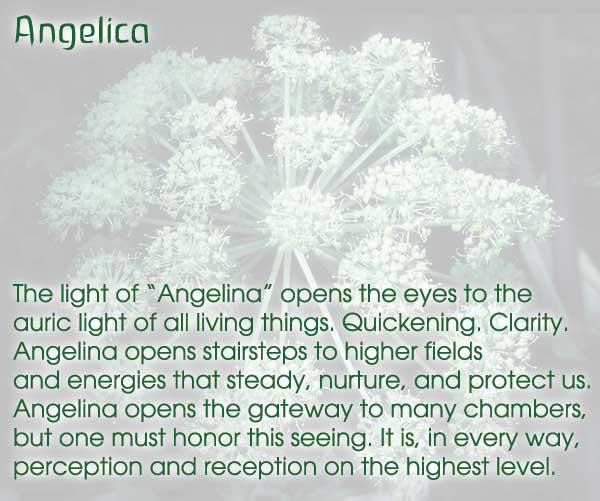 Angelica

The light of "Angelina" opens the eyes to the auric light of all living things. Quickening. Clarity. Angelina opens stairsteps to higher fields and energies that steady, nurture, and protect us. Angelina opens the gateway to many chambers, but one must honor this seeing. It is, in every way, perception and reception on the highest level.